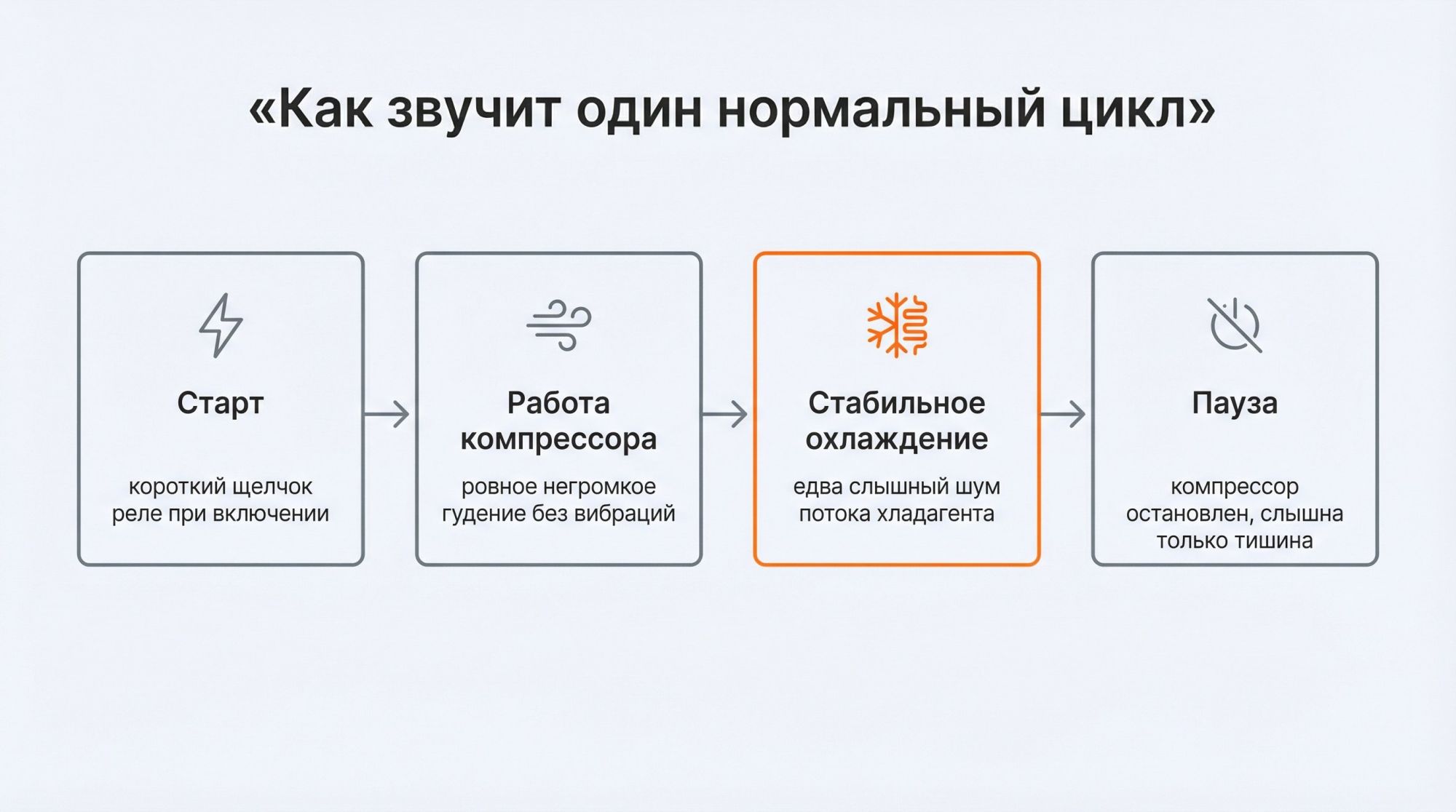 «Как звучит один нормальный цикл»

Старт

короткий щелчок реле при включении

Работа компрессора

ровное негромкое гудение без вибраций

Стабильное охлаждение

едва слышный шум потока хладагента

Пауза

компрессор остановлен, слышна только тишина